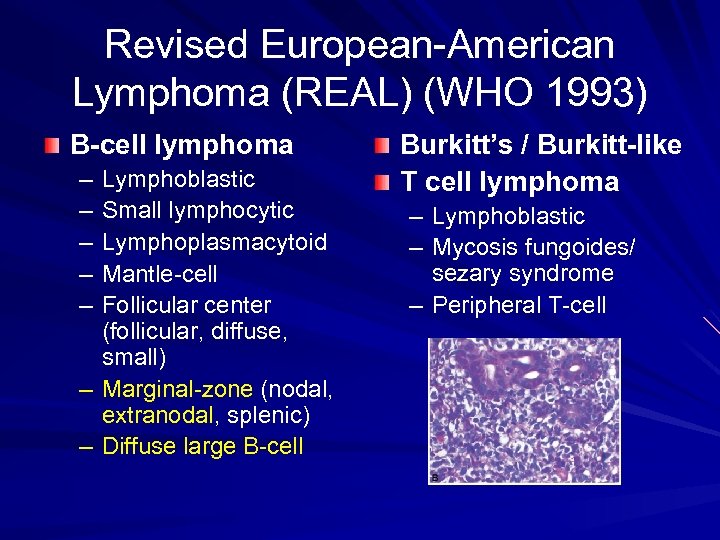 Revised European-American Lymphoma (REAL) (WHO 1993)

B-cell lymphoma
– Lymphoblastic
– Small lymphocytic
– Lymphoplasmacytoid
– Mantle-cell
– Follicular center (follicular, diffuse, small)
– Marginal-zone (nodal, extranodal, splenic)
– Diffuse large B-cell

Burkitt's / Burkitt-like

T cell lymphoma
– Lymphoblastic
– Mycosis fungoides/ sezary syndrome
– Peripheral T-cell

B